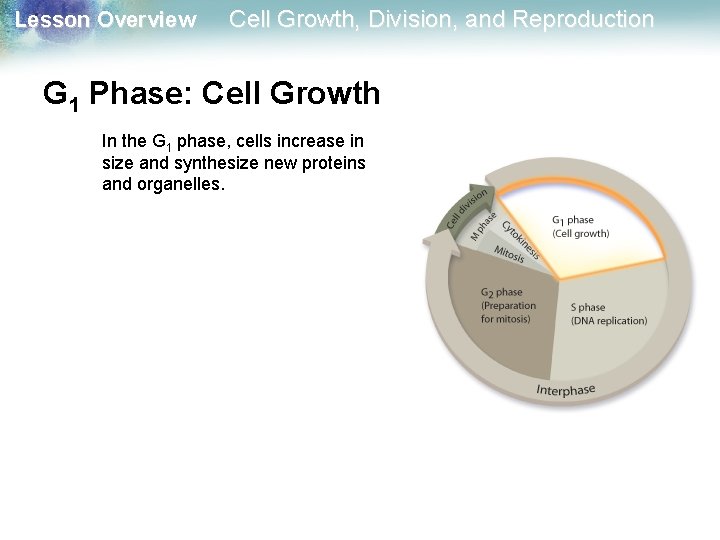 Lesson Overview Cell Growth, Division, and Reproduction

$G_1$ Phase: Cell Growth

In the $G_1$ phase, cells increase in size and synthesize new proteins and organelles.

Cell division
M phase
Cytokinesis
Mitosis
$G_1$ phase
(Cell growth)
$G_2$ phase
(Preparation for mitosis)
S phase
(DNA replication)
Interphase